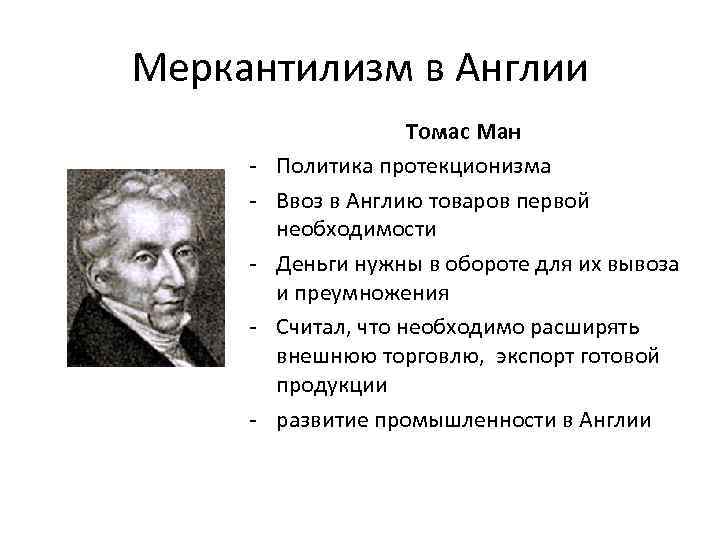 Меркантилизм в Англии

Томас Ман

- Политика протекционизма
- Ввоз в Англию товаров первой необходимости
- Деньги нужны в обороте для их вывоза и преумножения
- Считал, что необходимо расширять внешнюю торговлю, экспорт готовой продукции
- развитие промышленности в Англии